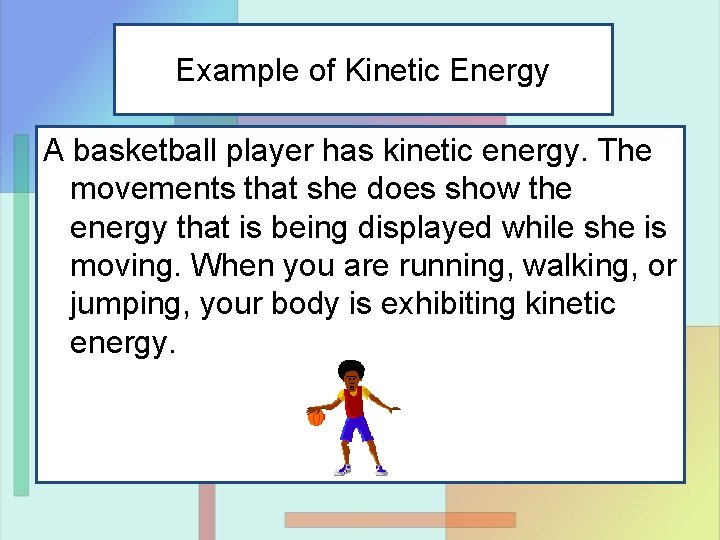 Example of Kinetic Energy

A basketball player has kinetic energy. The movements that she does show the energy that is being displayed while she is moving. When you are running, walking, or jumping, your body is exhibiting kinetic energy.